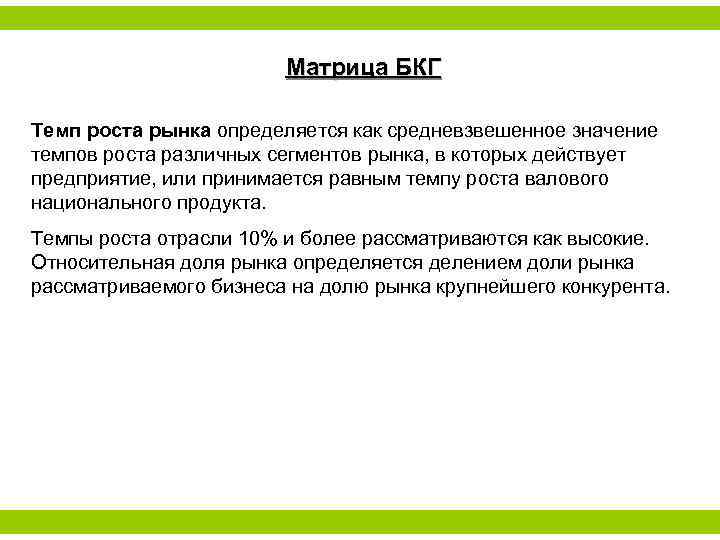 Матрица БКГ

Темп роста рынка определяется как средневзвешенное значение темпов роста различных сегментов рынка, в которых действует предприятие, или принимается равным темпу роста валового национального продукта.

Темпы роста отрасли 10% и более рассматриваются как высокие. Относительная доля рынка определяется делением доли рынка рассматриваемого бизнеса на долю рынка крупнейшего конкурента.